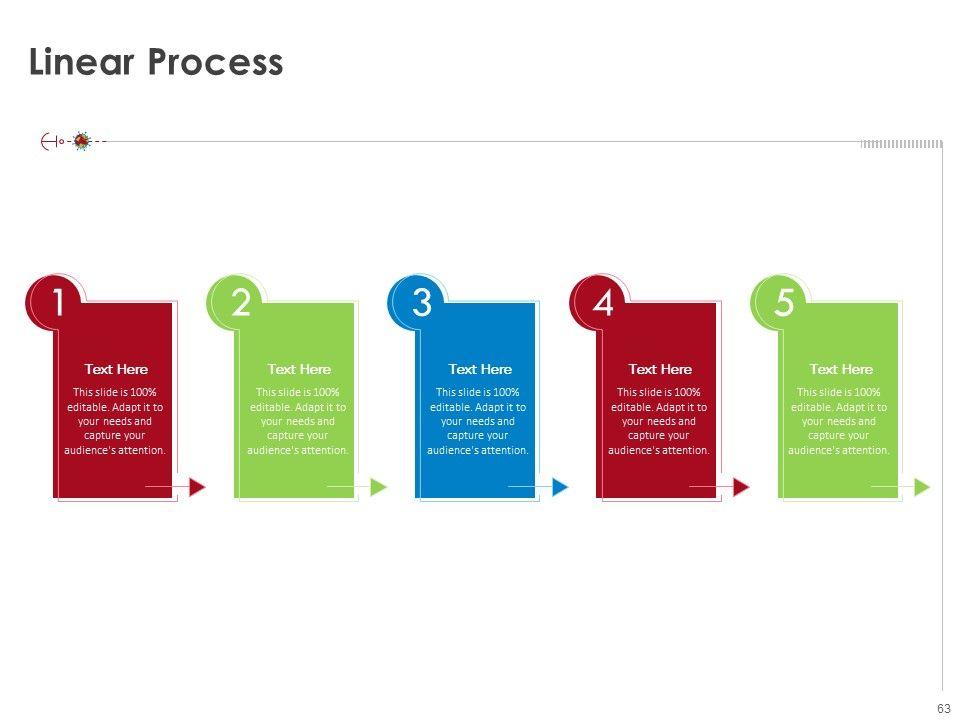 Linear Process

1

Text Here

This slide is 100% editable. Adapt it to your needs and capture your audience's attention.

2

Text Here

This slide is 100% editable. Adapt it to your needs and capture your audience's attention.

3

Text Here

This slide is 100% editable. Adapt it to your needs and capture your audience's attention.

4

Text Here

This slide is 100% editable. Adapt it to your needs and capture your audience's attention.

5

Text Here

This slide is 100% editable. Adapt it to your needs and capture your audience's attention.

63